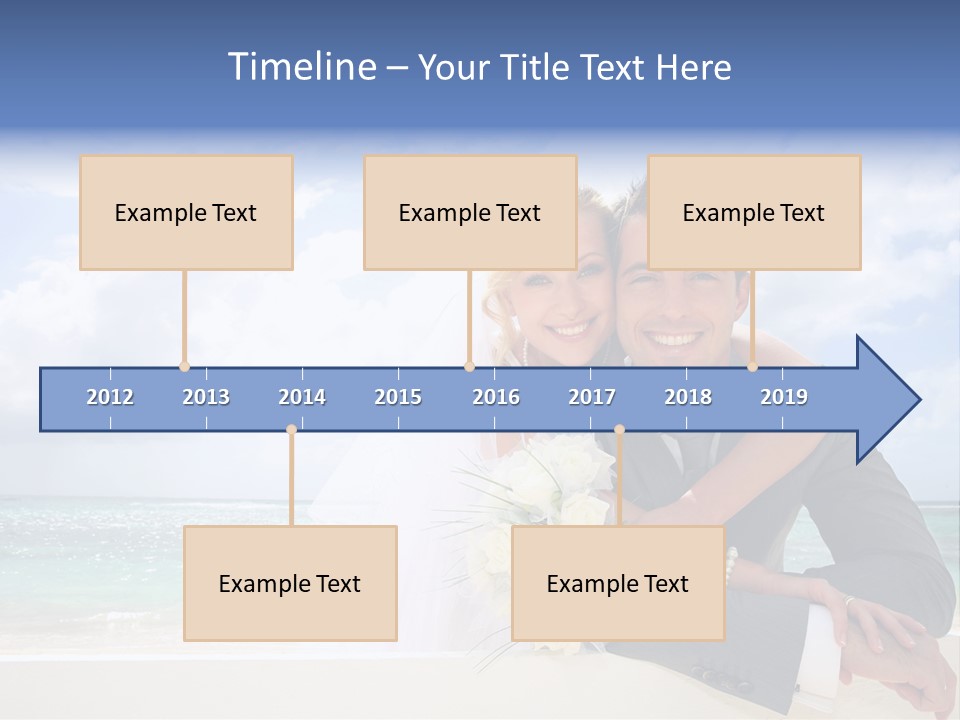 Timeline – Your Title Text Here

Example Text

Example Text

Example Text

2012 2013 2014 2015 2016 2017 2018 2019

Example Text

Example Text